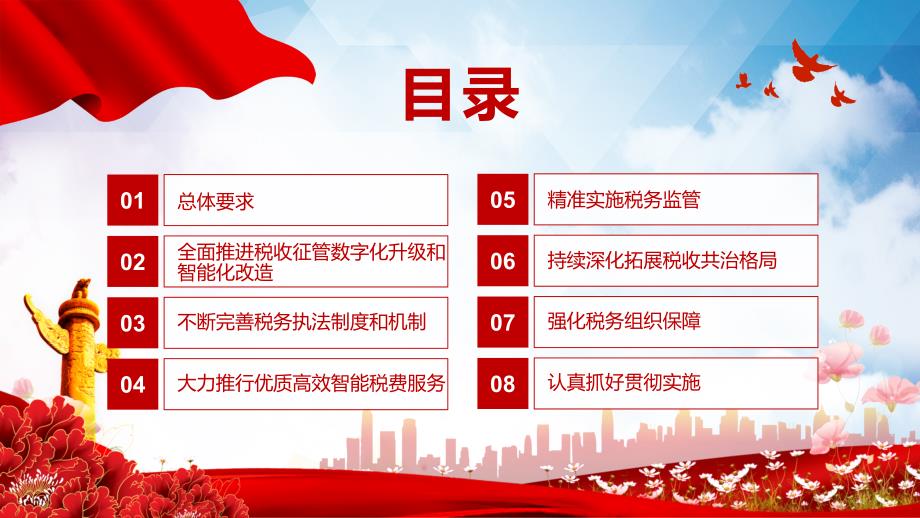 目录

01 总体要求

02 全面推进税收征管数字化升级和智能化改造

03 不断完善税务执法制度和机制

04 大力推行优质高效智能税费服务

05 精准实施税务监管

06 持续深化拓展税收共治格局

07 强化税务组织保障

08 认真抓好贯彻实施